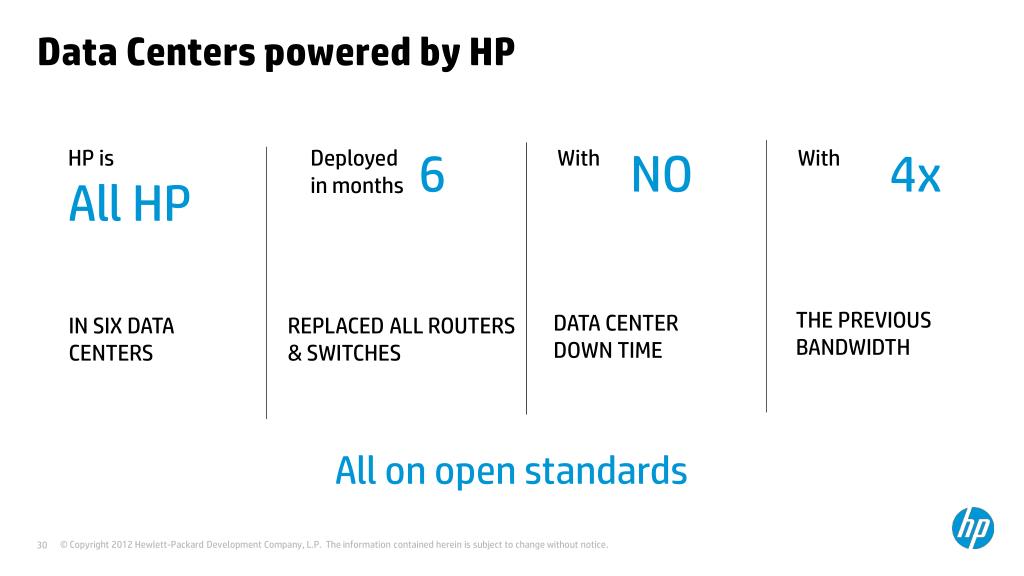 Data Centers powered by HP

HP is
All HP

IN SIX DATA CENTERS

Deployed in months 6

REPLACED ALL ROUTERS & SWITCHES

With NO

DATA CENTER DOWN TIME

With 4x

THE PREVIOUS BANDWIDTH

All on open standards

30 © Copyright 2012 Hewlett-Packard Development Company, L.P. The information contained herein is subject to change without notice.

hp